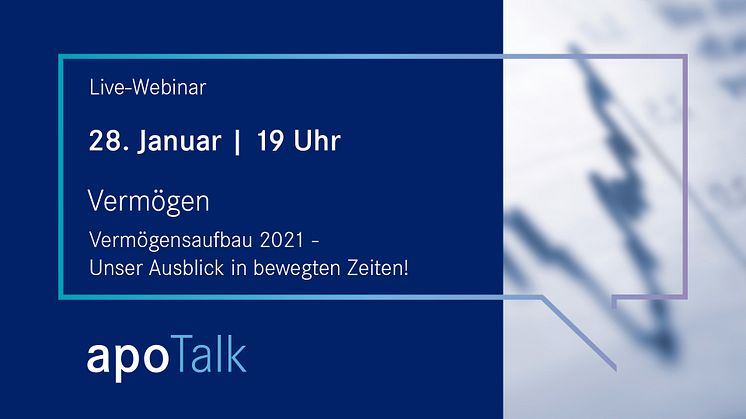 Live-Webinar

28. Januar | 19 Uhr

Vermögen

Vermögensaufbau 2021 – Unser Ausblick in bewegten Zeiten!

apoTalk